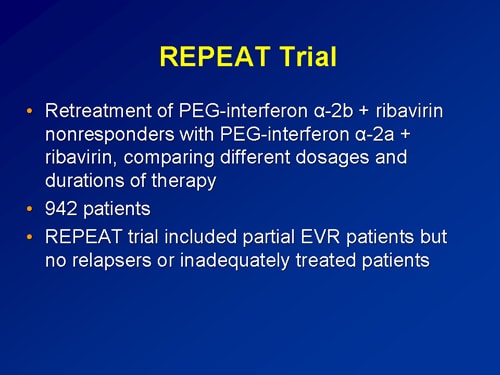 REPEAT Trial

• Retreatment of PEG-interferon α-2b + ribavirin nonresponders with PEG-interferon α-2a + ribavirin, comparing different dosages and durations of therapy
• 942 patients
• REPEAT trial included partial EVR patients but no relapsers or inadequately treated patients